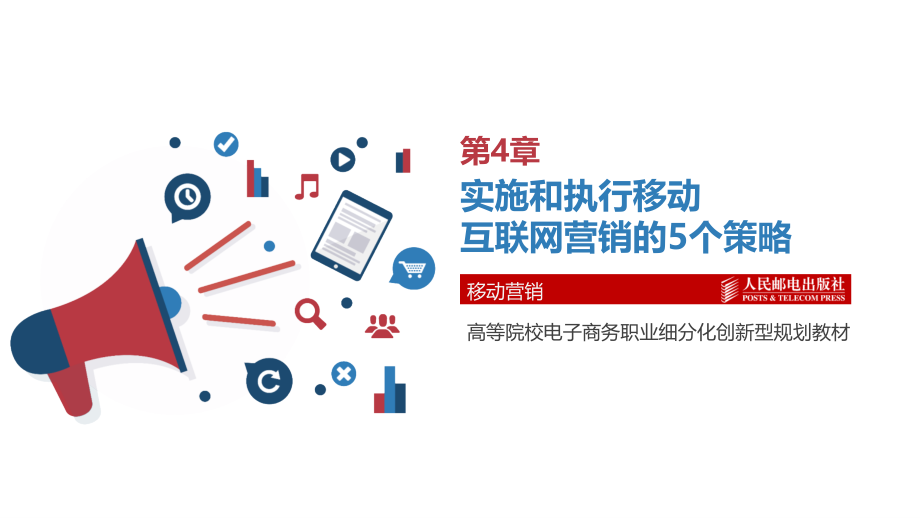 第4章

实施和执行移动
互联网营销的5个策略

移动营销

人民邮电出版社
POSTS & TELECOM PRESS

高等院校电子商务职业细分化创新型规划教材